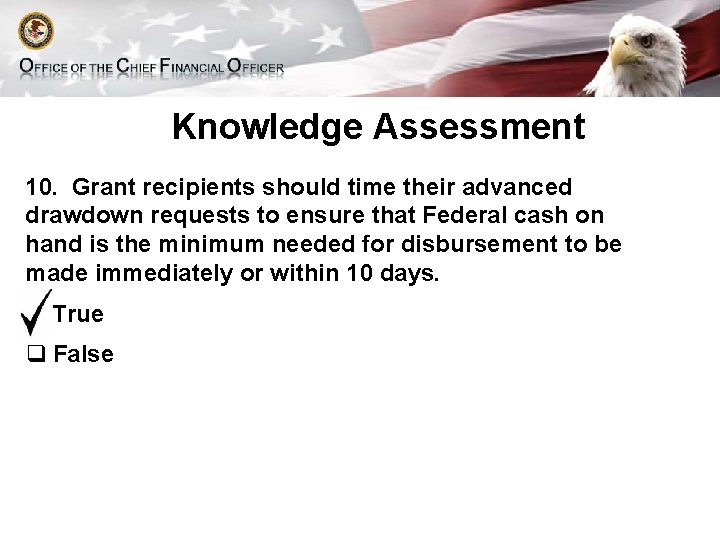 OFFICE OF THE CHIEF FINANCIAL OFFICER

Knowledge Assessment

10. Grant recipients should time their advanced drawdown requests to ensure that Federal cash on hand is the minimum needed for disbursement to be made immediately or within 10 days.

✓ True

❑ False